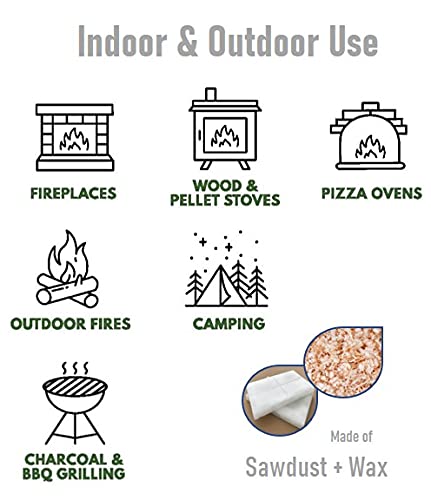 Indoor & Outdoor Use

FIREPLACES

WOOD & PELLET STOVES

PIZZA OVENS

OUTDOOR FIRES

CAMPING

CHARCOAL & BBQ GRILLING

Made of

Sawdust + Wax